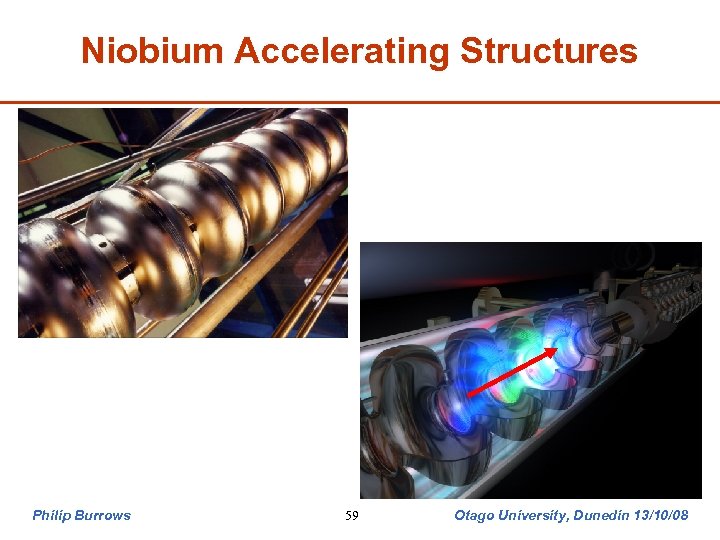 Niobium Accelerating Structures

Philip Burrows

59

Otago University, Dunedin 13/10/08